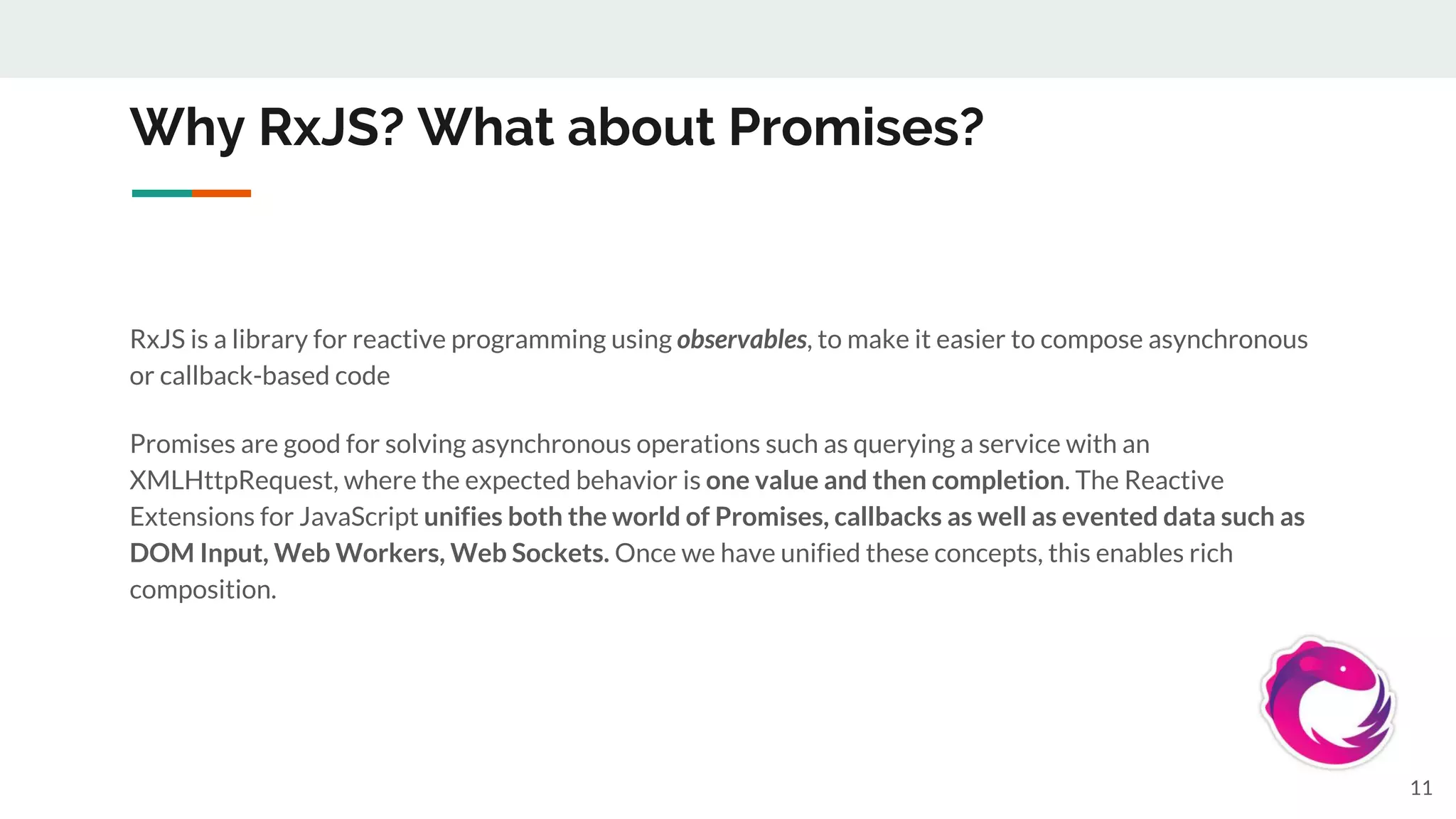 Why RxJS? What about Promises?

RxJS is a library for reactive programming using observables, to make it easier to compose asynchronous or callback-based code

Promises are good for solving asynchronous operations such as querying a service with an XMLHttpRequest, where the expected behavior is one value and then completion. The Reactive Extensions for JavaScript unifies both the world of Promises, callbacks as well as evented data such as DOM Input, Web Workers, Web Sockets. Once we have unified these concepts, this enables rich composition.

11